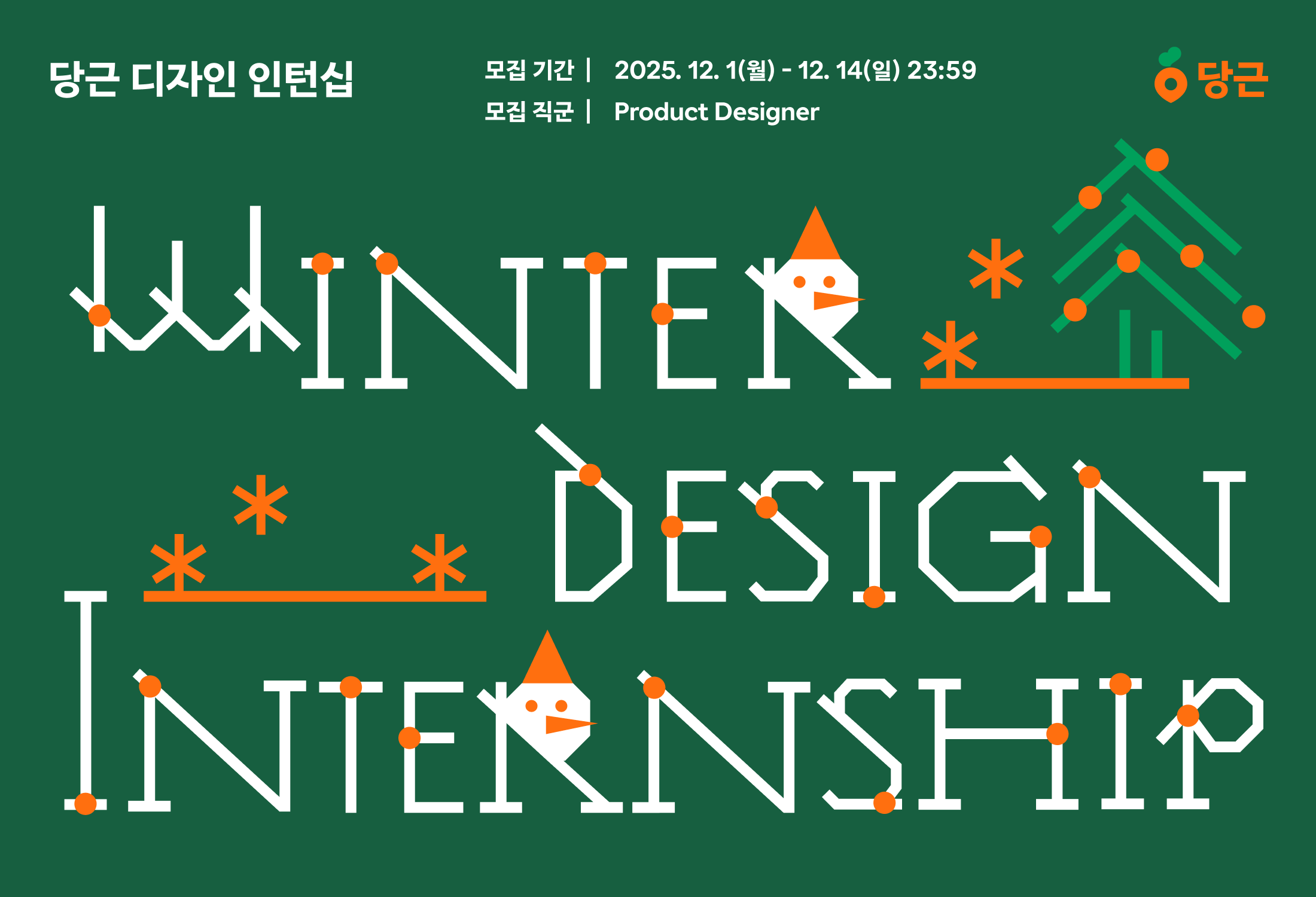 당근 디자인 인턴십

모집 기간 | 2025. 12. 1(월) - 12. 14(일) 23:59
모집 직군 | Product Designer

당근

WINTER
DESIGN
INTERNSHIP